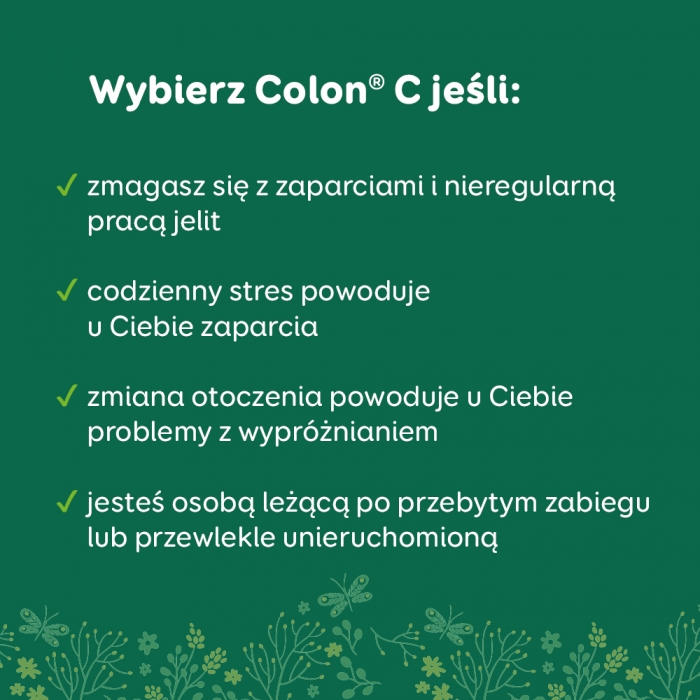 Wybierz Colon® C jeśli:

✓ zmagasz się z zaparciami i nieregularną pracą jelit

✓ codzienny stres powoduje u Ciebie zaparcia

✓ zmiana otoczenia powoduje u Ciebie problemy z wypróżnianiem

✓ jesteś osobą leżącą po przebytym zabiegu lub przewlekle unieruchomioną